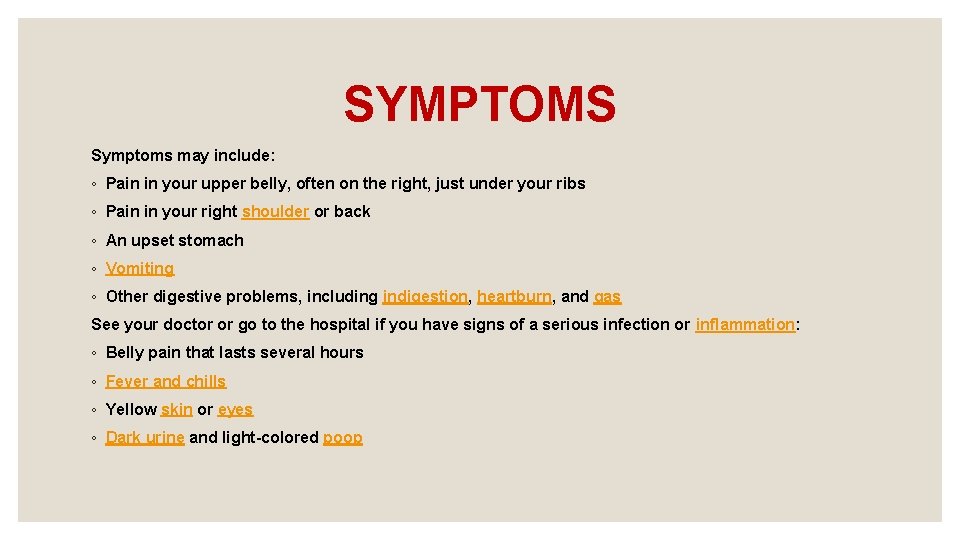 SYMPTOMS

Symptoms may include:

◦ Pain in your upper belly, often on the right, just under your ribs

◦ Pain in your right shoulder or back

◦ An upset stomach

◦ Vomiting

◦ Other digestive problems, including indigestion, heartburn, and gas

See your doctor or go to the hospital if you have signs of a serious infection or inflammation:

◦ Belly pain that lasts several hours

◦ Fever and chills

◦ Yellow skin or eyes

◦ Dark urine and light-colored poop